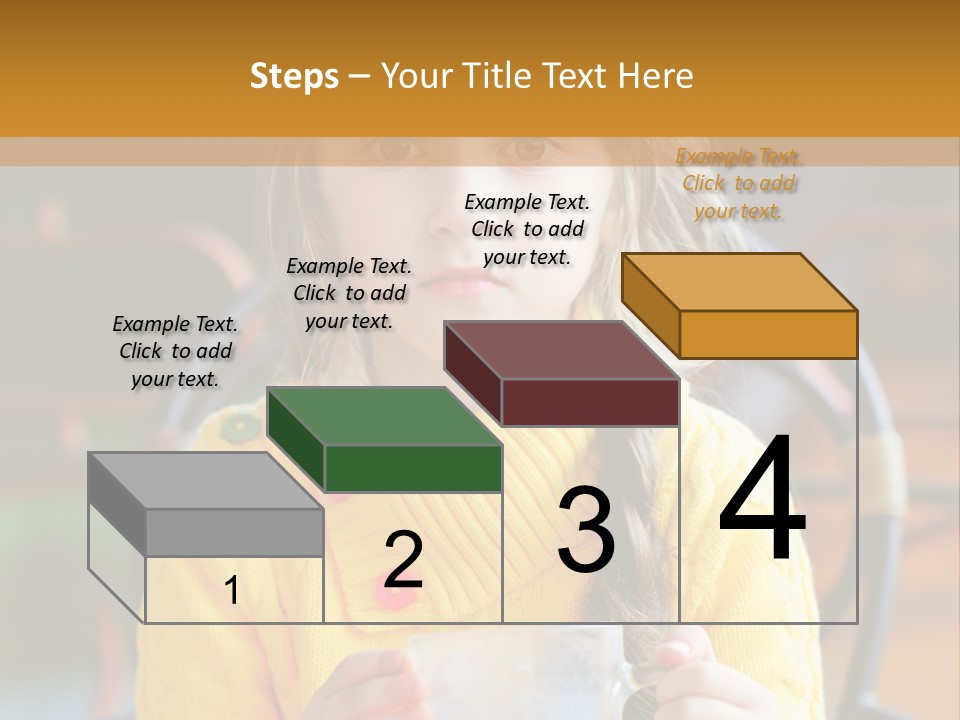 Steps – Your Title Text Here

Example Text. Click to add your text.

Example Text. Click to add your text.

Example Text. Click to add your text.

Example Text. Click to add your text.

1

2

3

4